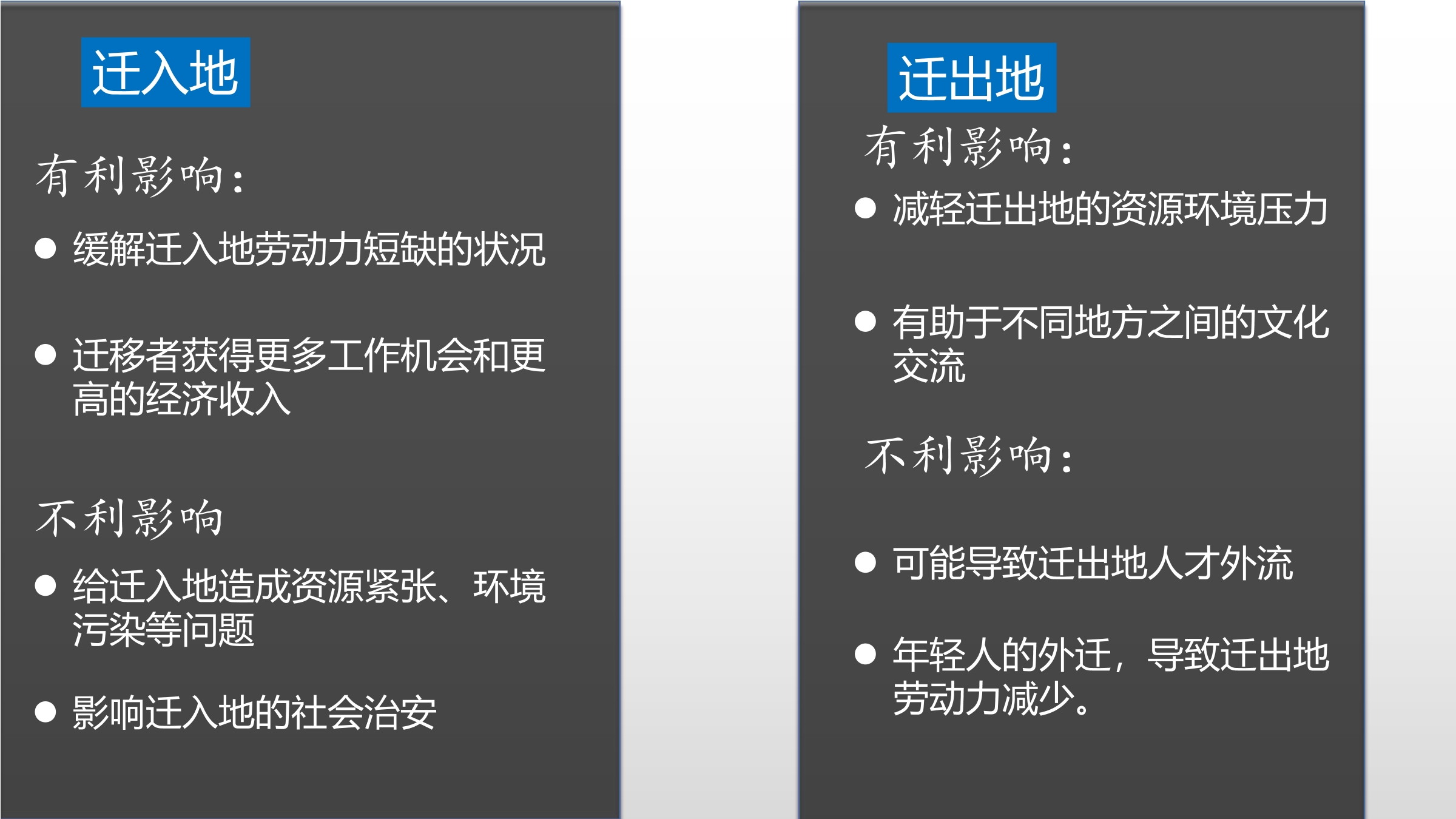 迁入地

有利影响:

● 缓解迁入地劳动力短缺的状况

● 迁移者获得更多工作机会和更高的经济收入

不利影响

● 给迁入地造成资源紧张、环境污染等问题

● 影响迁入地的社会治安

迁出地

有利影响:

● 减轻迁出地的资源环境压力

● 有助于不同地方之间的文化交流

不利影响:

● 可能导致迁出地人才外流

● 年轻人的外迁，导致迁出地劳动力减少。